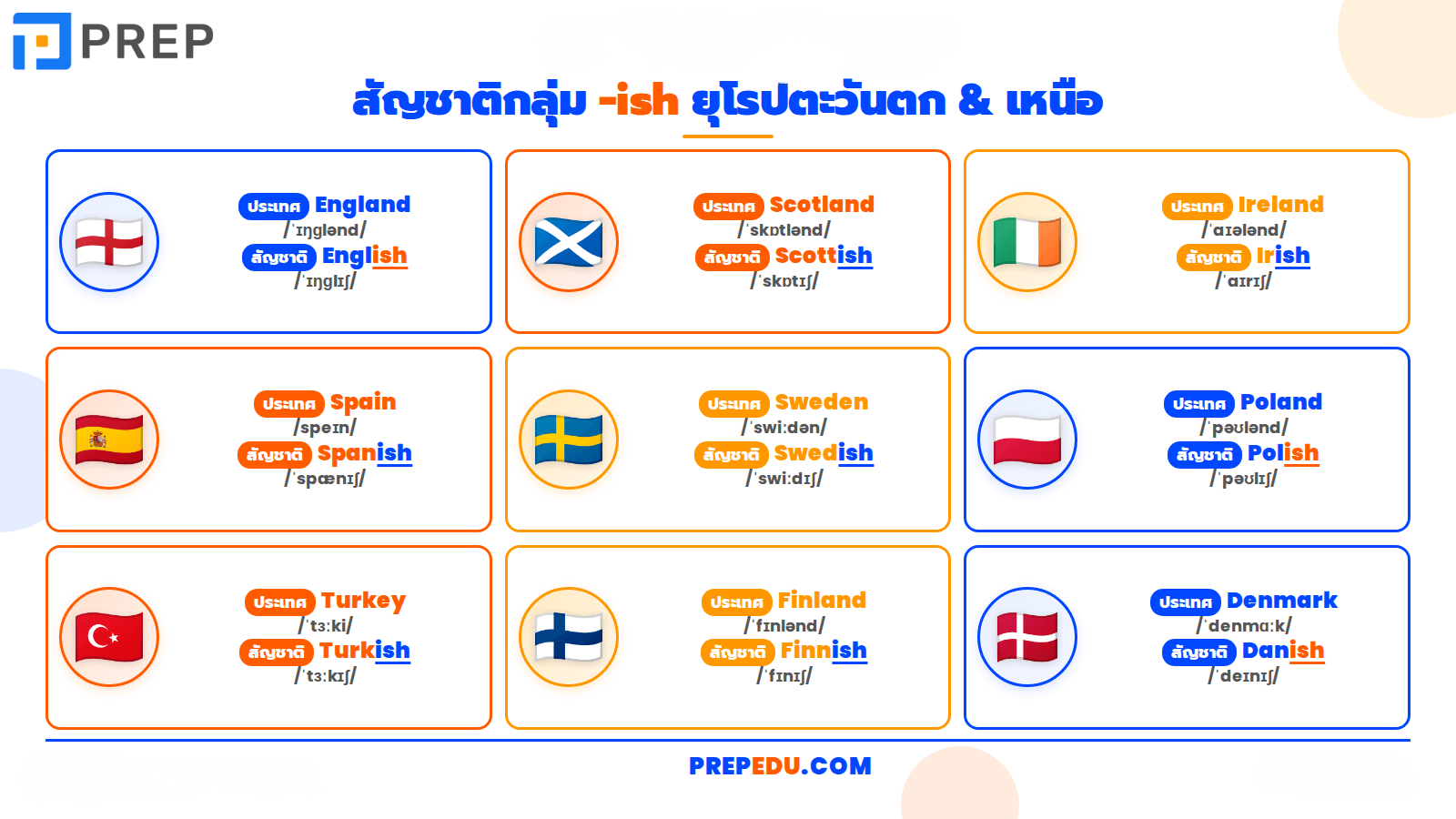 PREP

สัญชาติกลุ่ม -ish ยุโรปตะวันตก & เหนือ

ประเทศ England
/ˈɪŋɡlənd/
สัญชาติ English
/ˈɪŋɡlɪʃ/

ประเทศ Scotland
/ˈskɒtlənd/
สัญชาติ Scottish
/ˈskɒtɪʃ/

ประเทศ Ireland
/ˈaɪələnd/
สัญชาติ Irish
/ˈaɪrɪʃ/

ประเทศ Spain
/speɪn/
สัญชาติ Spanish
/ˈspænɪʃ/

ประเทศ Sweden
/ˈswiːdən/
สัญชาติ Swedish
/ˈswiːdɪʃ/

ประเทศ Poland
/ˈpəʊlənd/
สัญชาติ Polish
/ˈpəʊlɪʃ/

ประเทศ Turkey
/ˈtɜːki/
สัญชาติ Turkish
/ˈtɜːkɪʃ/

ประเทศ Finland
/ˈfɪnlənd/
สัญชาติ Finnish
/ˈfɪnɪʃ/

ประเทศ Denmark
/ˈdenmɑːk/
สัญชาติ Danish
/ˈdeɪnɪʃ/

PREPEDU.COM